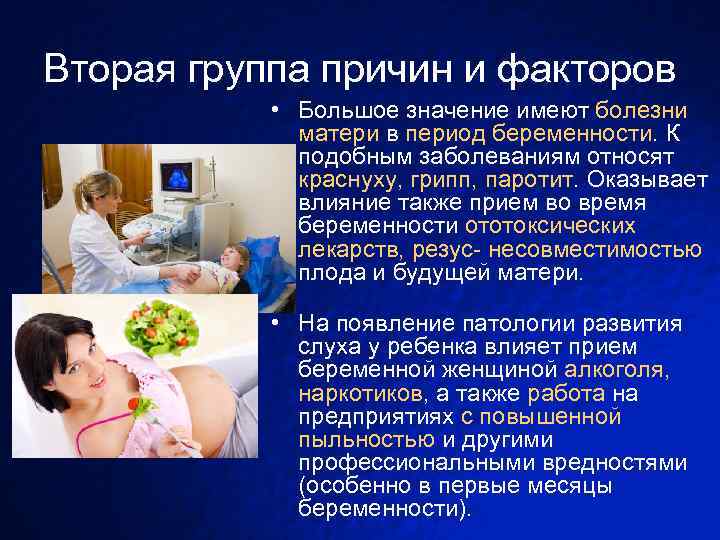 Вторая группа причин и факторов

• Большое значение имеют болезни матери в период беременности. К подобным заболеваниям относят краснуху, грипп, паротит. Оказывает влияние также прием во время беременности ототоксических лекарств, резус- несовместимостью плода и будущей матери.

• На появление патологии развития слуха у ребенка влияет прием беременной женщиной алкоголя, наркотиков, а также работа на предприятиях с повышенной пыльностью и другими профессиональными вредностями (особенно в первые месяцы беременности).